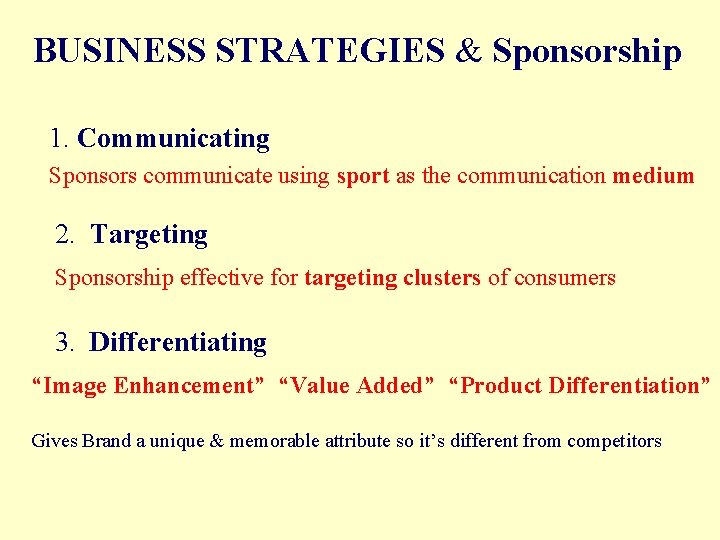 BUSINESS STRATEGIES & Sponsorship

1. Communicating

Sponsors communicate using sport as the communication medium

2. Targeting

Sponsorship effective for targeting clusters of consumers

3. Differentiating

“Image Enhancement” “Value Added” “Product Differentiation”

Gives Brand a unique & memorable attribute so it’s different from competitors